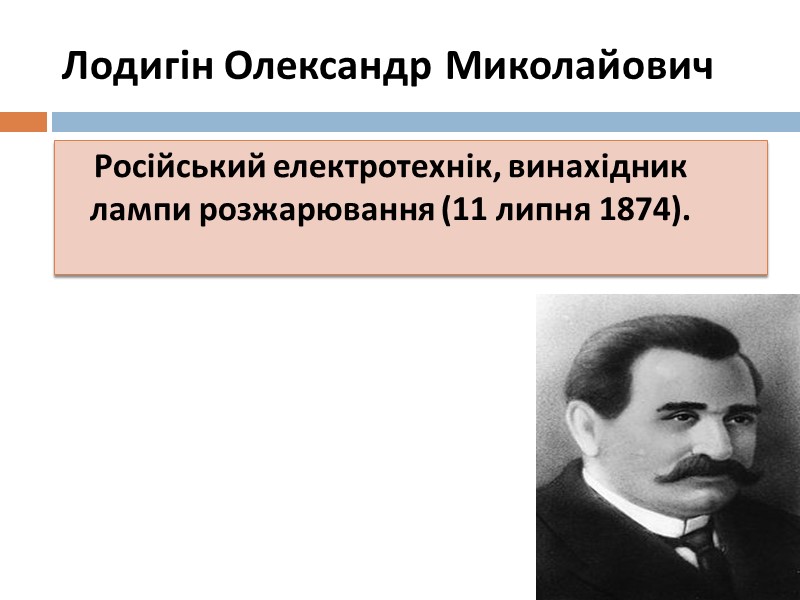 Лодигін Олександр Миколайович

Російський електротехнік, винахідник лампи розжарювання (11 липня 1874).